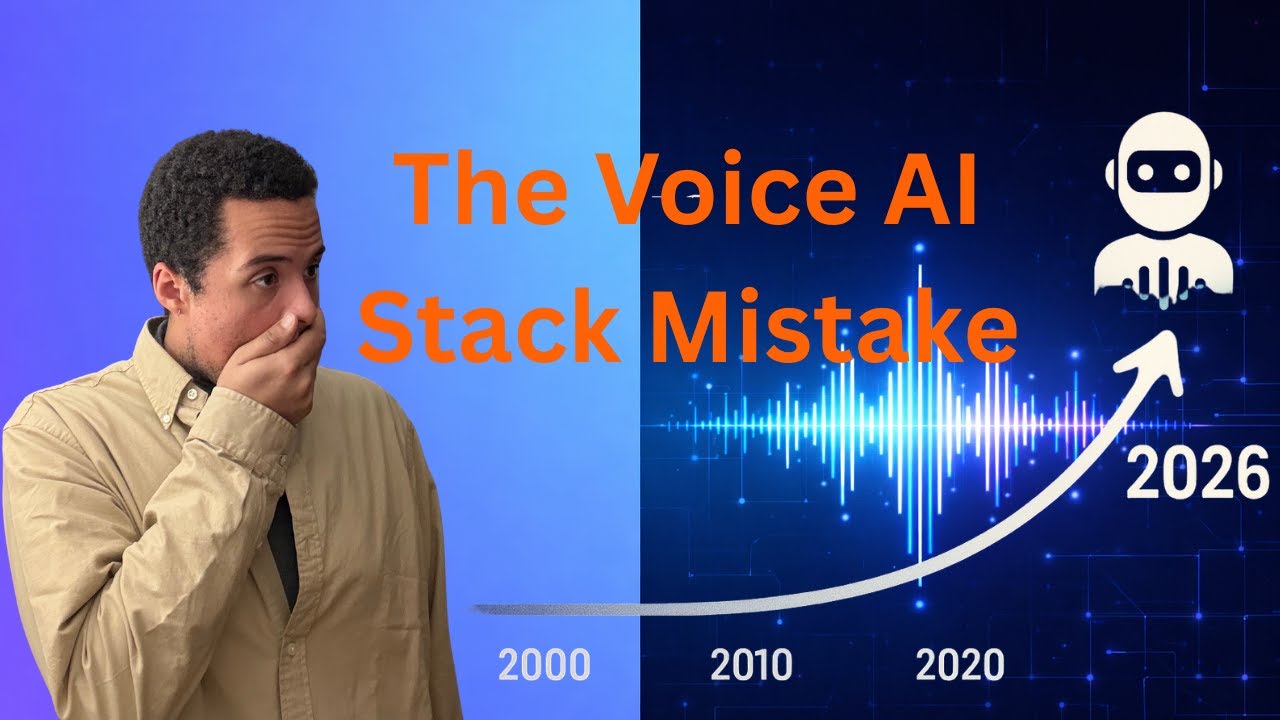 The Voice AI Stack Mistake

2026

2000 2010 2020